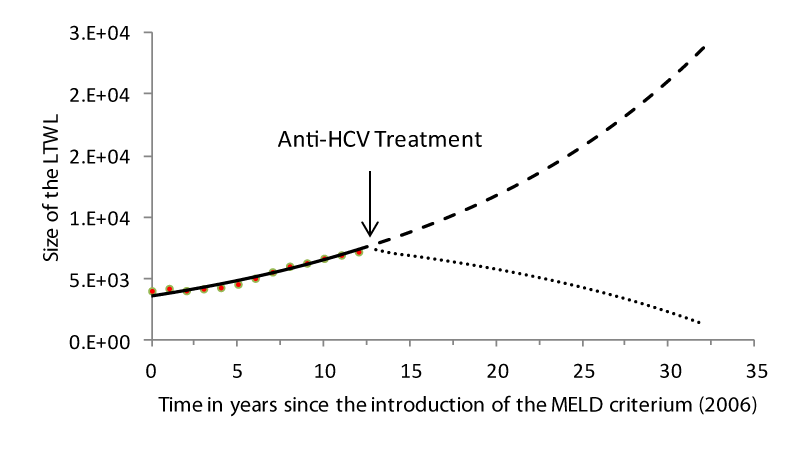 Size of the LTWL

3.E+04
2.E+04
2.E+04
1.E+04
5.E+03
0.E+00

Anti-HCV Treatment

0
5
10
15
20
25
30
35

Time in years since the introduction of the MELD criterium (2006)